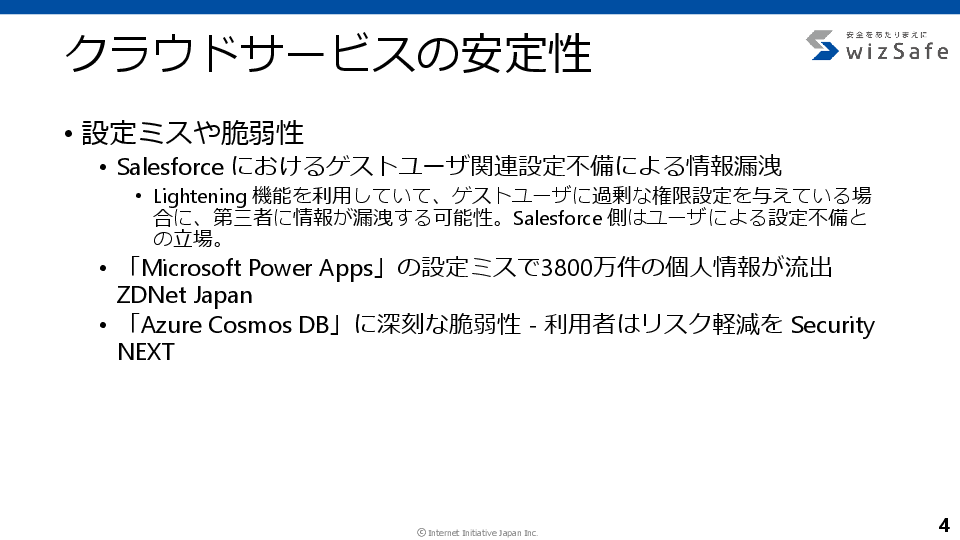 クラウドサービスの安定性

安全をあたりまえに
wizSafe

• 設定ミスや脆弱性
  • Salesforce におけるゲストユーザ関連設定不備による情報漏洩
    • Lightening 機能を利用していて、ゲストユーザに過剰な権限設定を与えている場合に、第三者に情報が漏洩する可能性。Salesforce 側はユーザによる設定不備との立場。
  • 「Microsoft Power Apps」の設定ミスで3800万件の個人情報が流出 ZDNet Japan
  • 「Azure Cosmos DB」に深刻な脆弱性 - 利用者はリスク軽減を Security NEXT

© Internet Initiative Japan Inc.

4